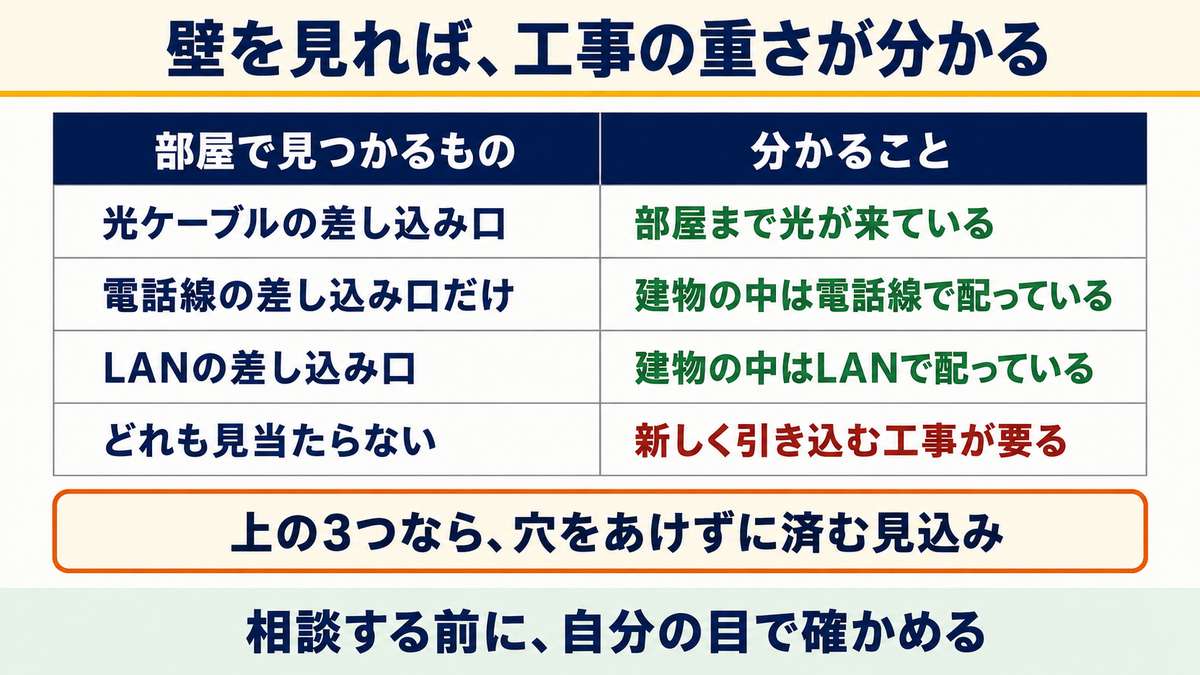 壁を見れば、工事の重さが分かる

| 部屋で見つかるもの | 分かること |
|---|---|
| 光ケーブルの差し込み口 | 部屋まで光が来ている |
| 電話線の差し込み口だけ | 建物の中は電話線で配っている |
| LANの差し込み口 | 建物の中はLANで配っている |
| どれも見当たらない | 新しく引き込む工事が要る |

上の3つなら、穴をあけずに済む見込み

相談する前に、自分の目で確かめる